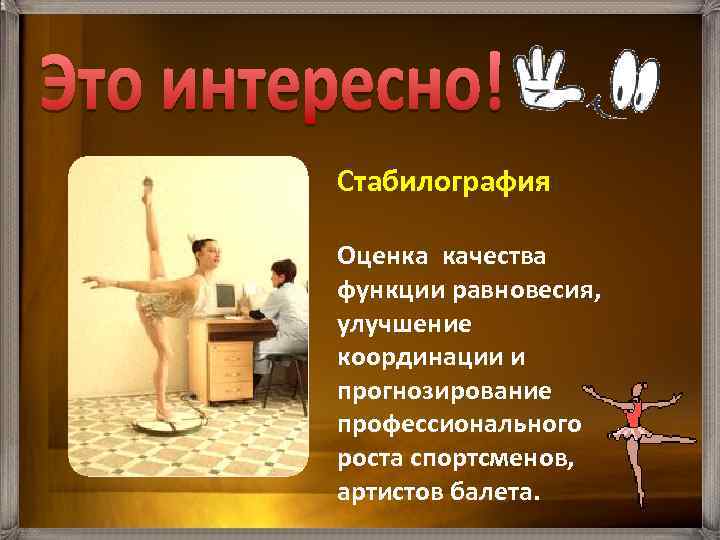 Это интересно!

Стабилография

Оценка качества функции равновесия, улучшение координации и прогнозирование профессионального роста спортсменов, артистов балета.